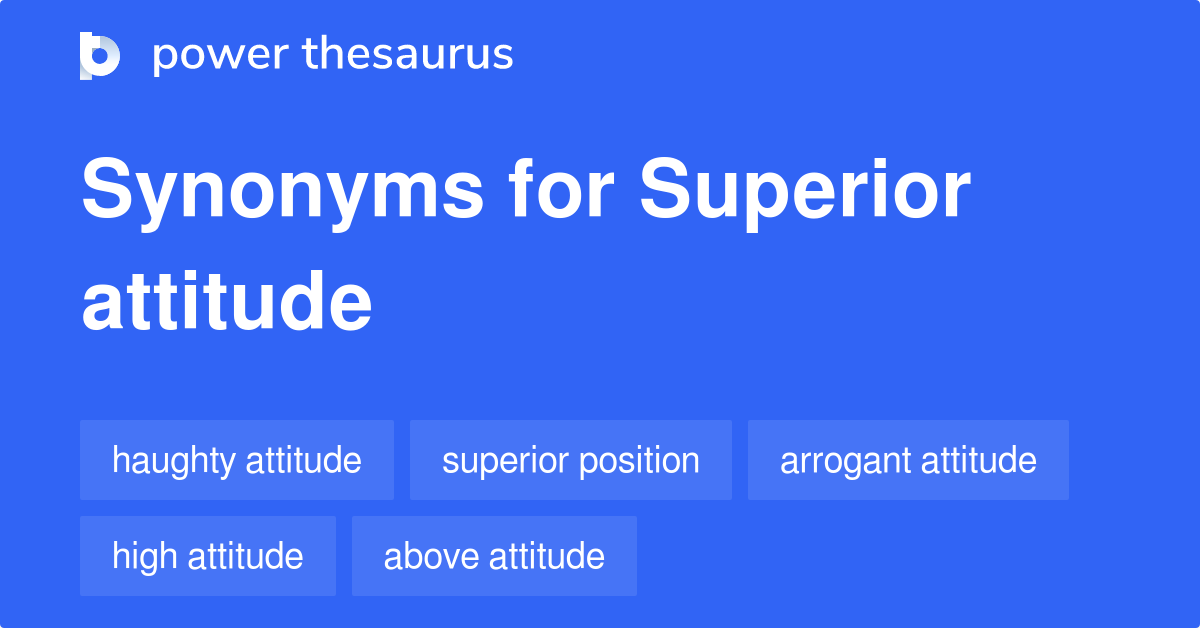 power thesaurus

Synonyms for Superior attitude

haughty attitude
superior position
arrogant attitude
high attitude
above attitude